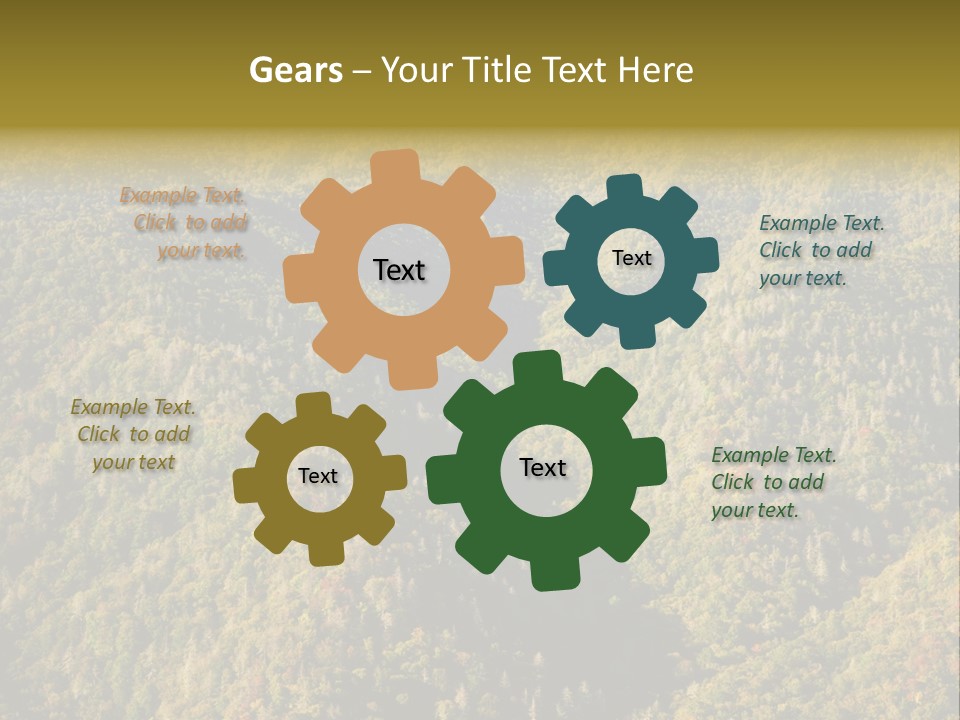 Gears – Your Title Text Here

Example Text. Click to add your text.

Text

Text

Example Text. Click to add your text.

Example Text. Click to add your text

Text

Text

Example Text. Click to add your text.